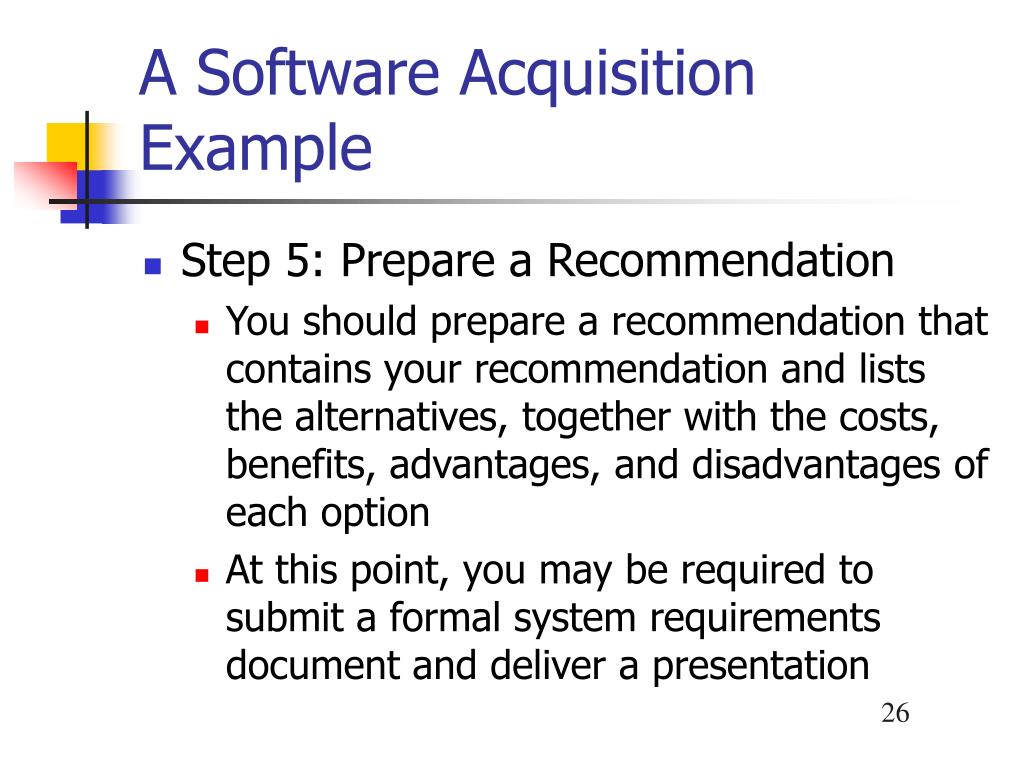 A Software Acquisition Example

Step 5: Prepare a Recommendation

You should prepare a recommendation that contains your recommendation and lists the alternatives, together with the costs, benefits, advantages, and disadvantages of each option

At this point, you may be required to submit a formal system requirements document and deliver a presentation

26